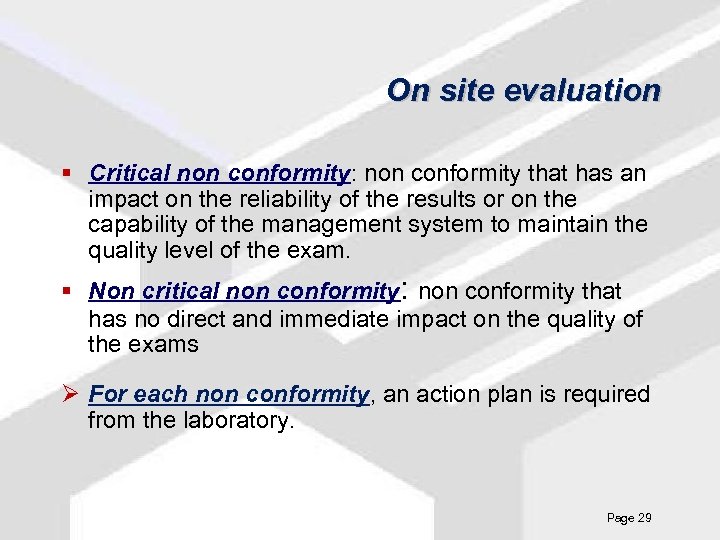 On site evaluation

▪ Critical non conformity: non conformity that has an impact on the reliability of the results or on the capability of the management system to maintain the quality level of the exam.

▪ Non critical non conformity: non conformity that has no direct and immediate impact on the quality of the exams

➢ For each non conformity, an action plan is required from the laboratory.

Page 29